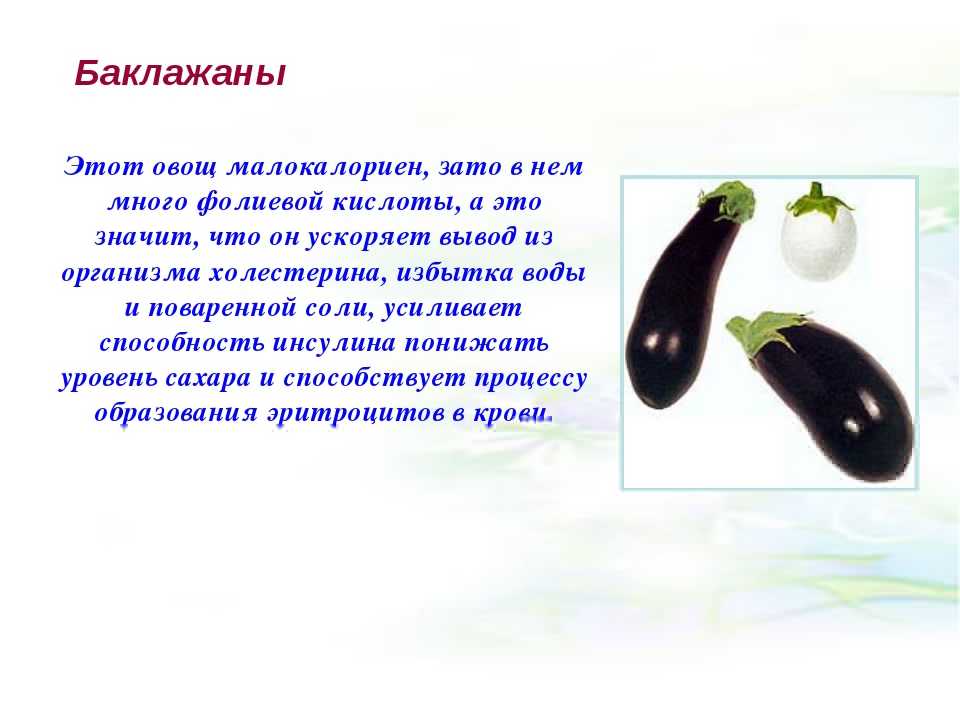 Баклажаны

Этот овощ малокалориен, зато в нем много фолиевой кислоты, а это значит, что он ускоряет вывод из организма холестерина, избытка воды и поваренной соли, усиливает способность инсулина понижать уровень сахара и способствует процессу образования эритроцитов в крови.